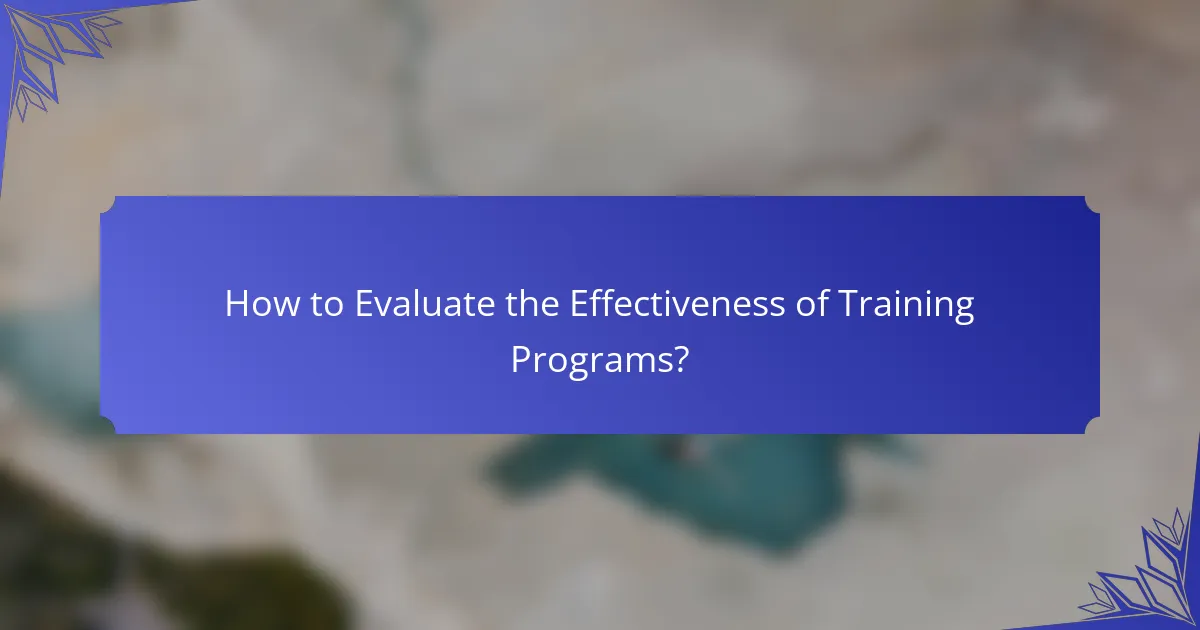 How to Evaluate the Effectiveness of Training Programs?